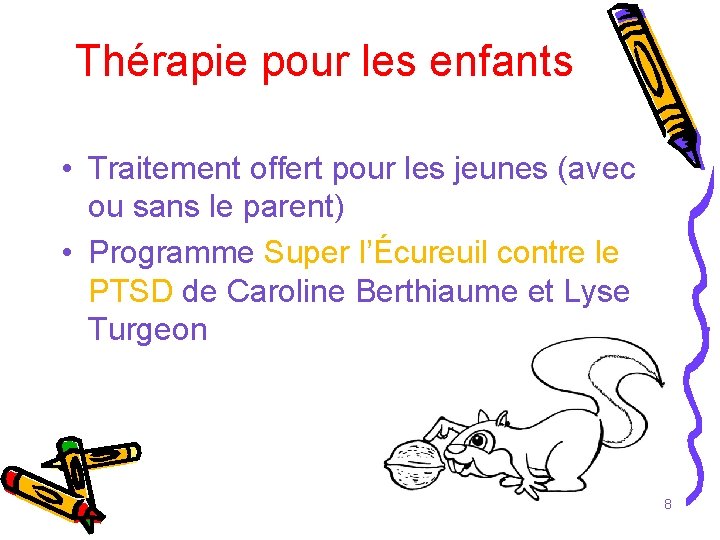 Thérapie pour les enfants

• Traitement offert pour les jeunes (avec ou sans le parent)
• Programme Super l'Écureuil contre le PTSD de Caroline Berthiaume et Lyse Turgeon

8